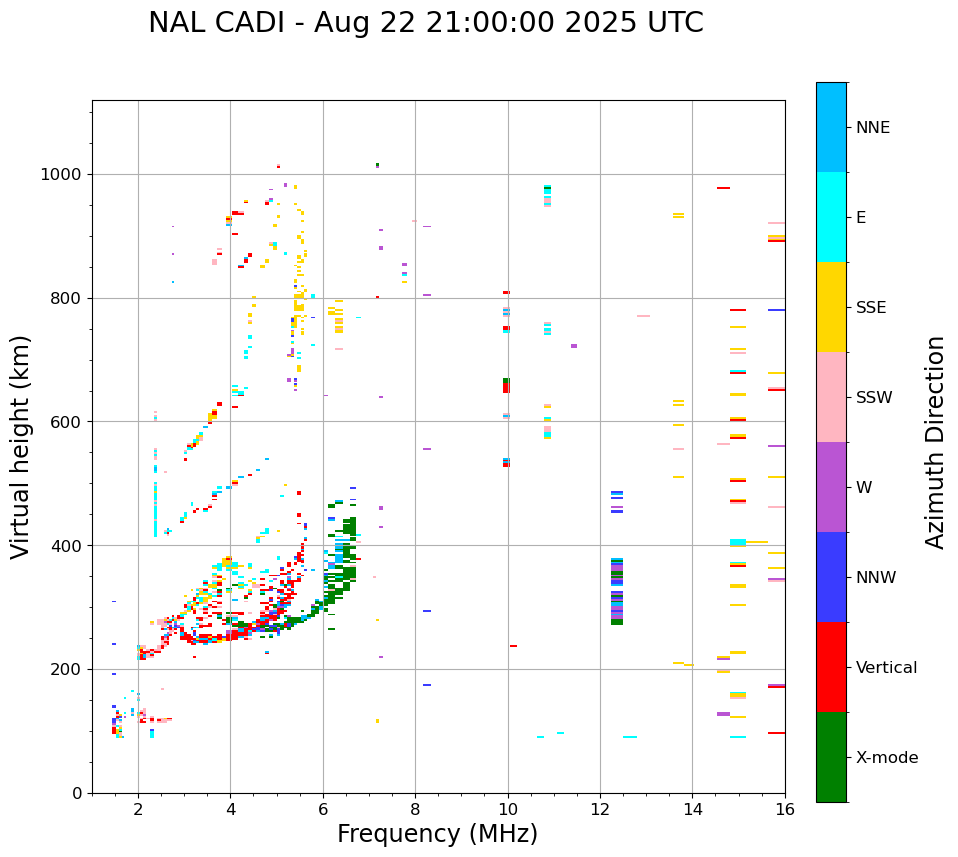 NAL CADI - Aug 22 21:00:00 2025 UTC

Virtual height (km)

1000
800
600
400
200
0

2
4
6
8
10
12
14
16

Frequency (MHz)

NNE
E
SSE
SSW
W
NNW
Vertical
X-mode

Azimuth Direction